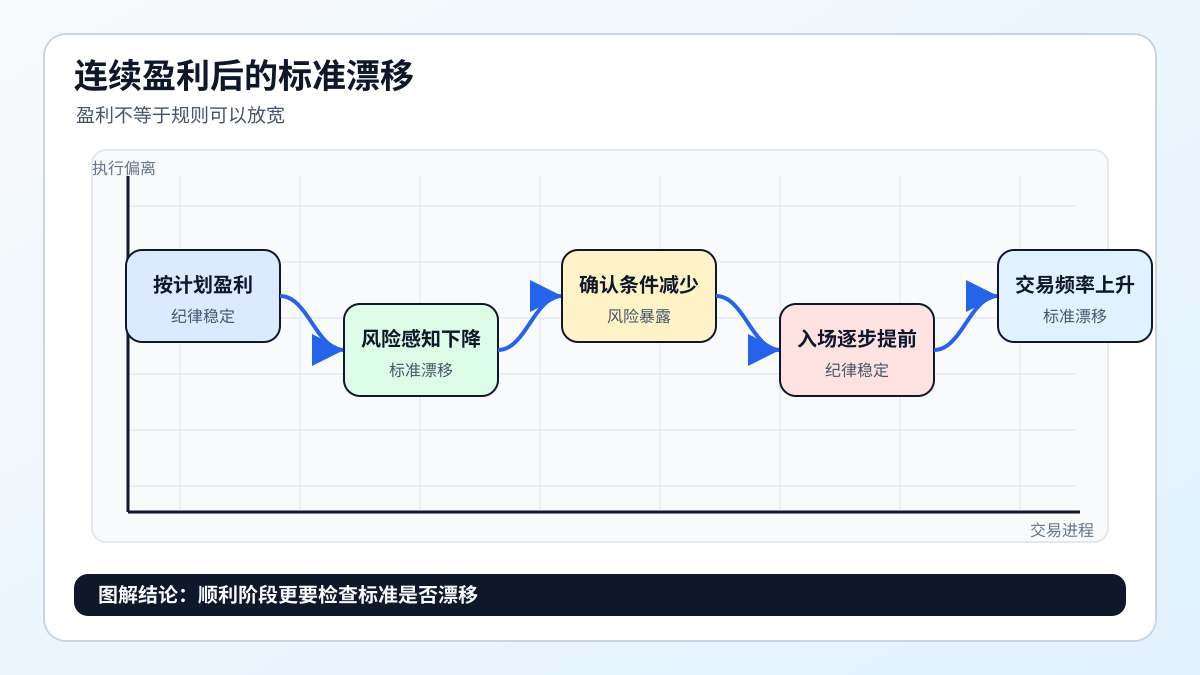 连续盈利后的标准漂移

盈利不等于规则可以放宽

执行偏离

按计划盈利
纪律稳定

风险感知下降
标准漂移

确认条件减少
风险暴露

入场逐步提前
纪律稳定

交易频率上升
标准漂移

交易进程

图解结论：顺利阶段更要检查标准是否漂移